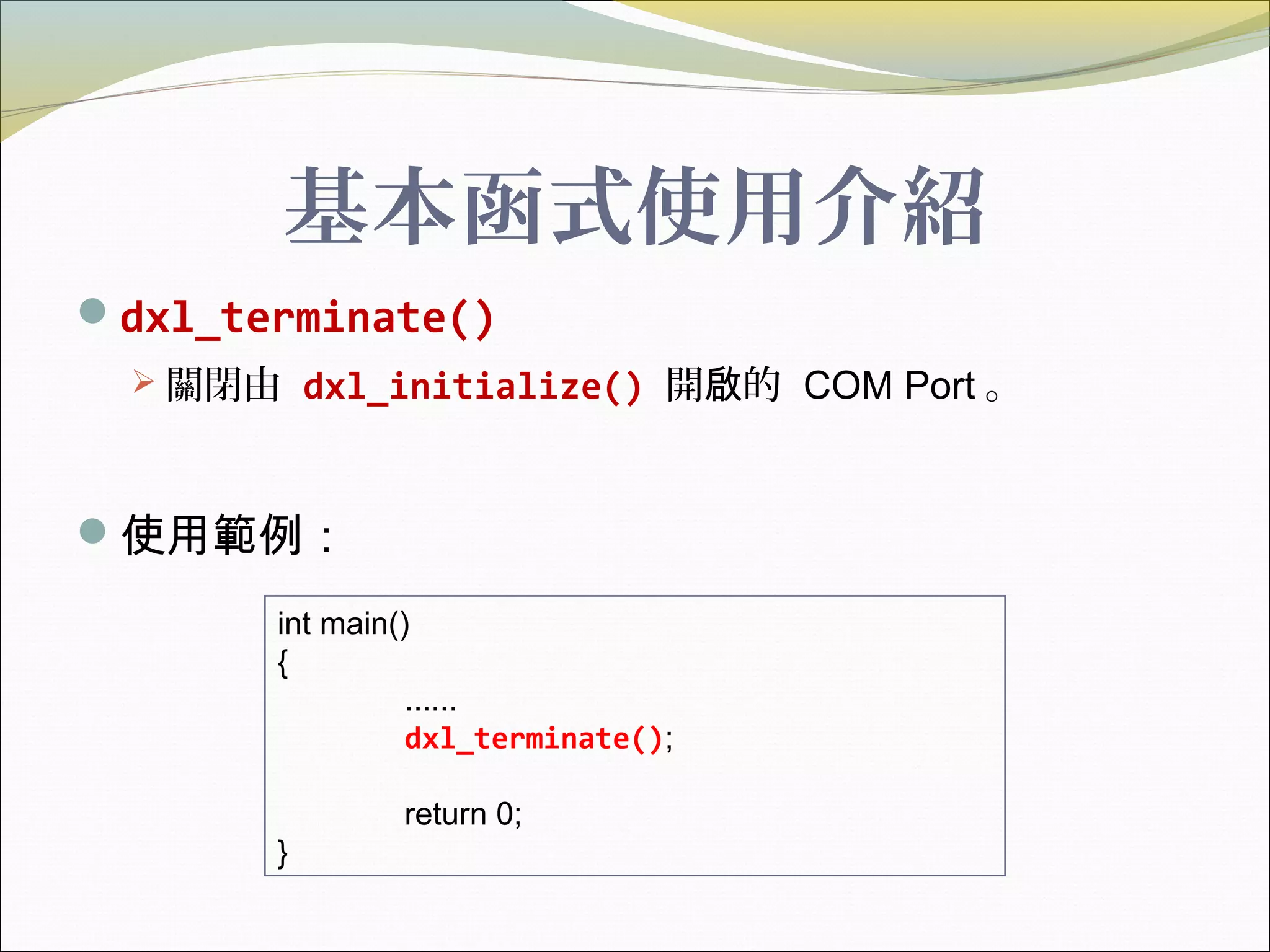 基本函式使用介紹

dxl_terminate()

關閉由 dxl_initialize() 開啟的 COM Port。

使用範例：

int main()
{
......
dxl_terminate();

return 0;
}